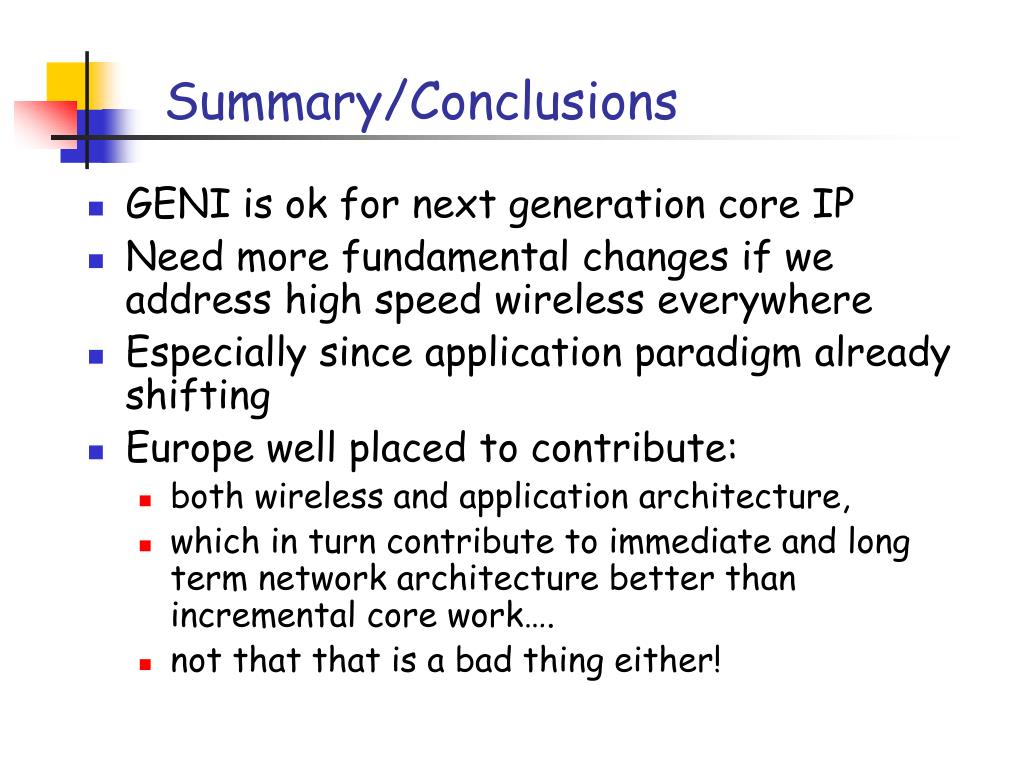 Summary/Conclusions

- GENI is ok for next generation core IP
- Need more fundamental changes if we address high speed wireless everywhere
- Especially since application paradigm already shifting
- Europe well placed to contribute:
  - both wireless and application architecture,
  - which in turn contribute to immediate and long term network architecture better than incremental core work….
  - not that that is a bad thing either!